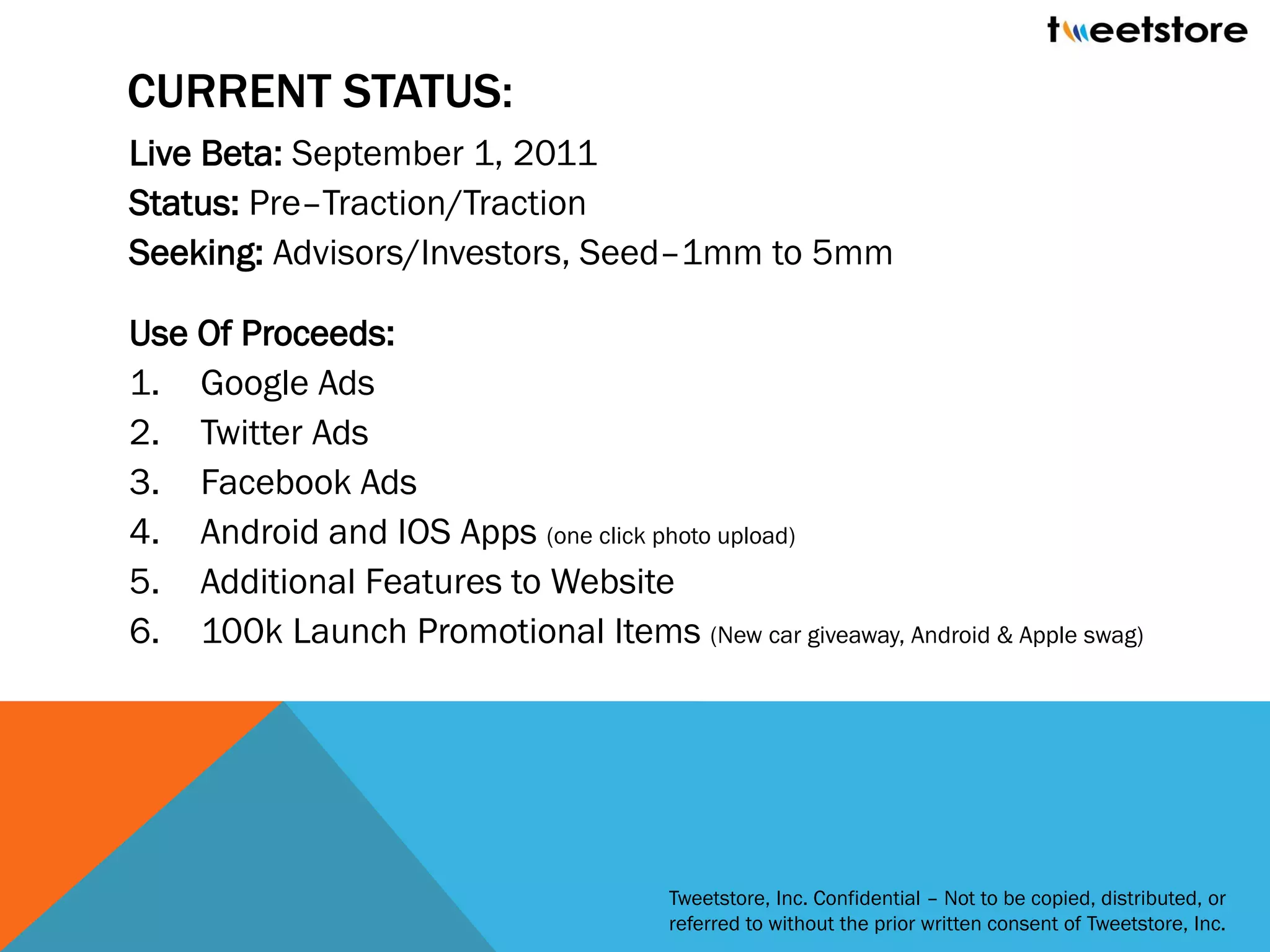 tweetstore

CURRENT STATUS:

Live Beta: September 1, 2011
Status: Pre–Traction/Traction
Seeking: Advisors/Investors, Seed–1mm to 5mm

Use Of Proceeds:
1. Google Ads
2. Twitter Ads
3. Facebook Ads
4. Android and IOS Apps (one click photo upload)
5. Additional Features to Website
6. 100k Launch Promotional Items (New car giveaway, Android & Apple swag)

Tweetstore, Inc. Confidential – Not to be copied, distributed, or referred to without the prior written consent of Tweetstore, Inc.